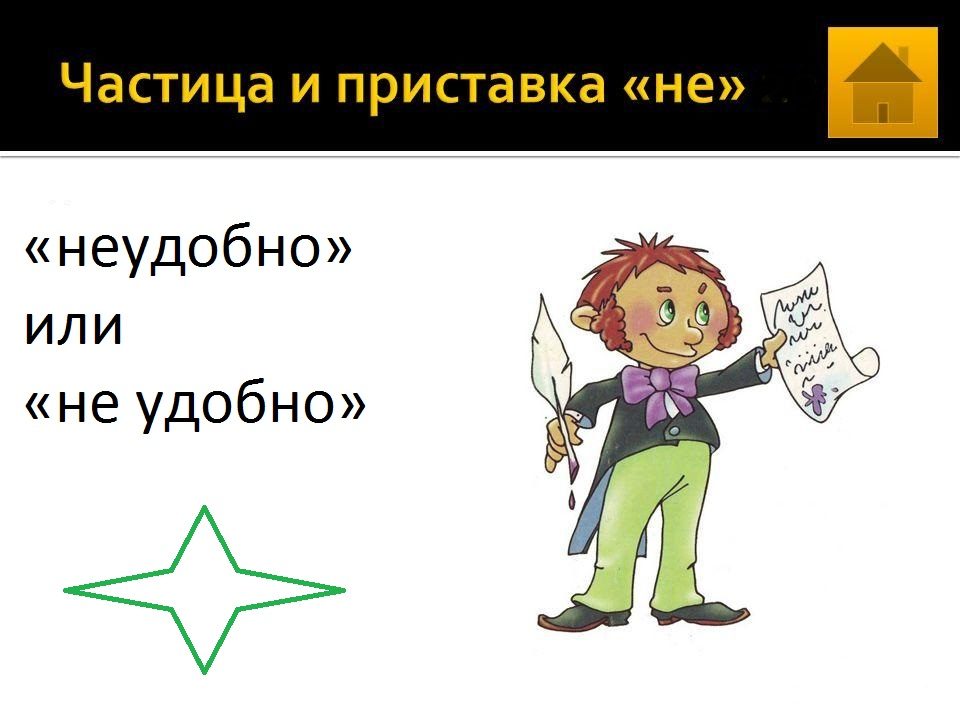 Частица и приставка «не»

«неудобно»
или
«не удобно»